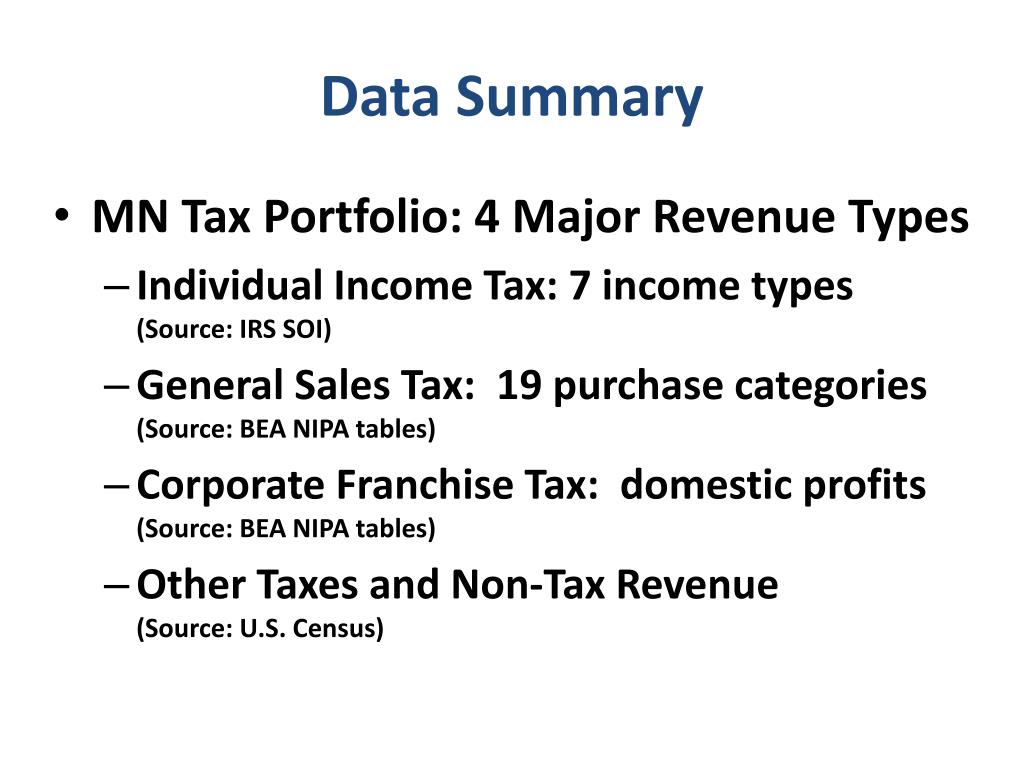 Data Summary

• MN Tax Portfolio: 4 Major Revenue Types
– Individual Income Tax: 7 income types
(Source: IRS SOI)
– General Sales Tax: 19 purchase categories
(Source: BEA NIPA tables)
– Corporate Franchise Tax: domestic profits
(Source: BEA NIPA tables)
– Other Taxes and Non-Tax Revenue
(Source: U.S. Census)